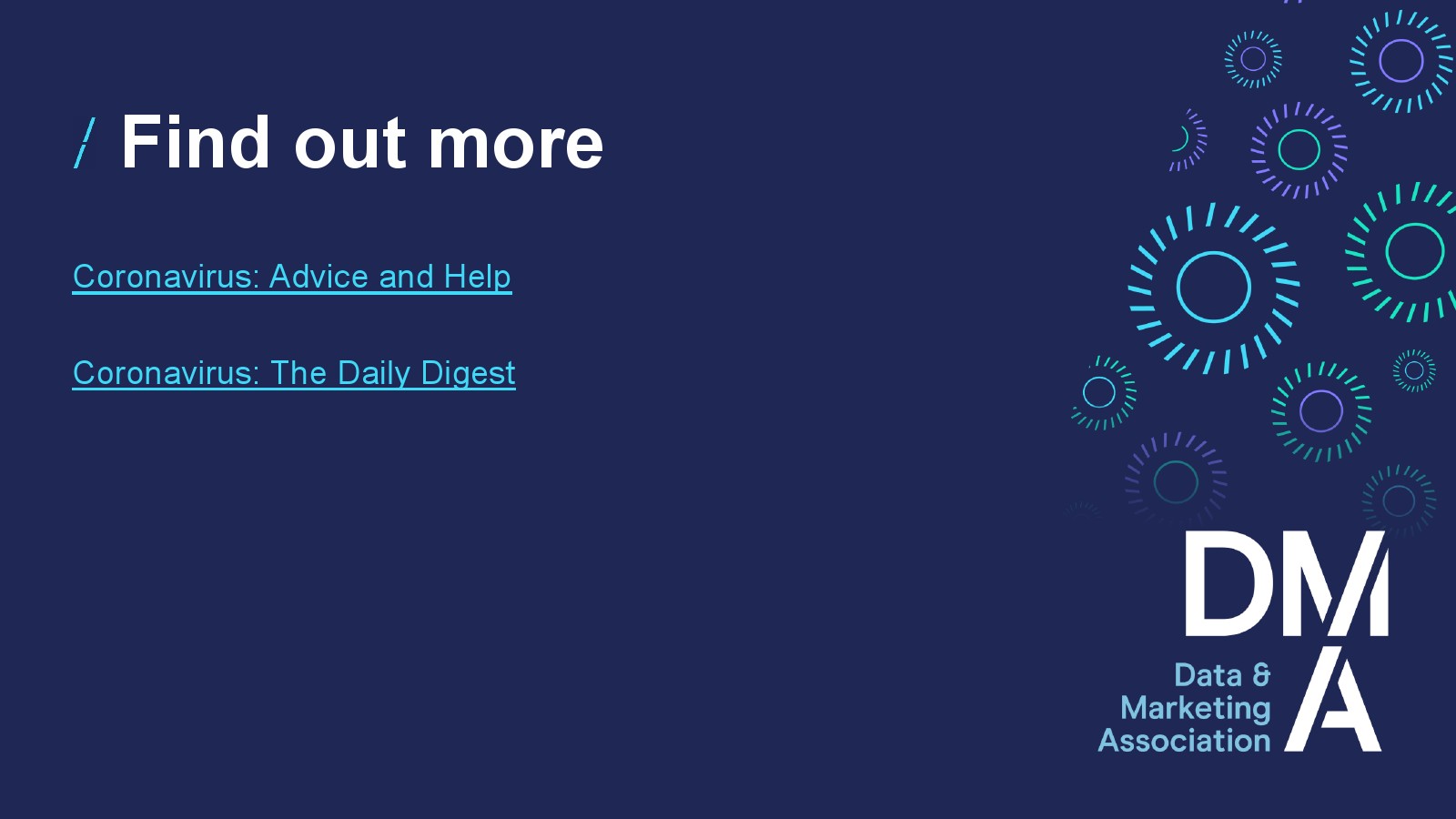 / Find out more

Coronavirus: Advice and Help

Coronavirus: The Daily Digest

DMA
Data & Marketing Association